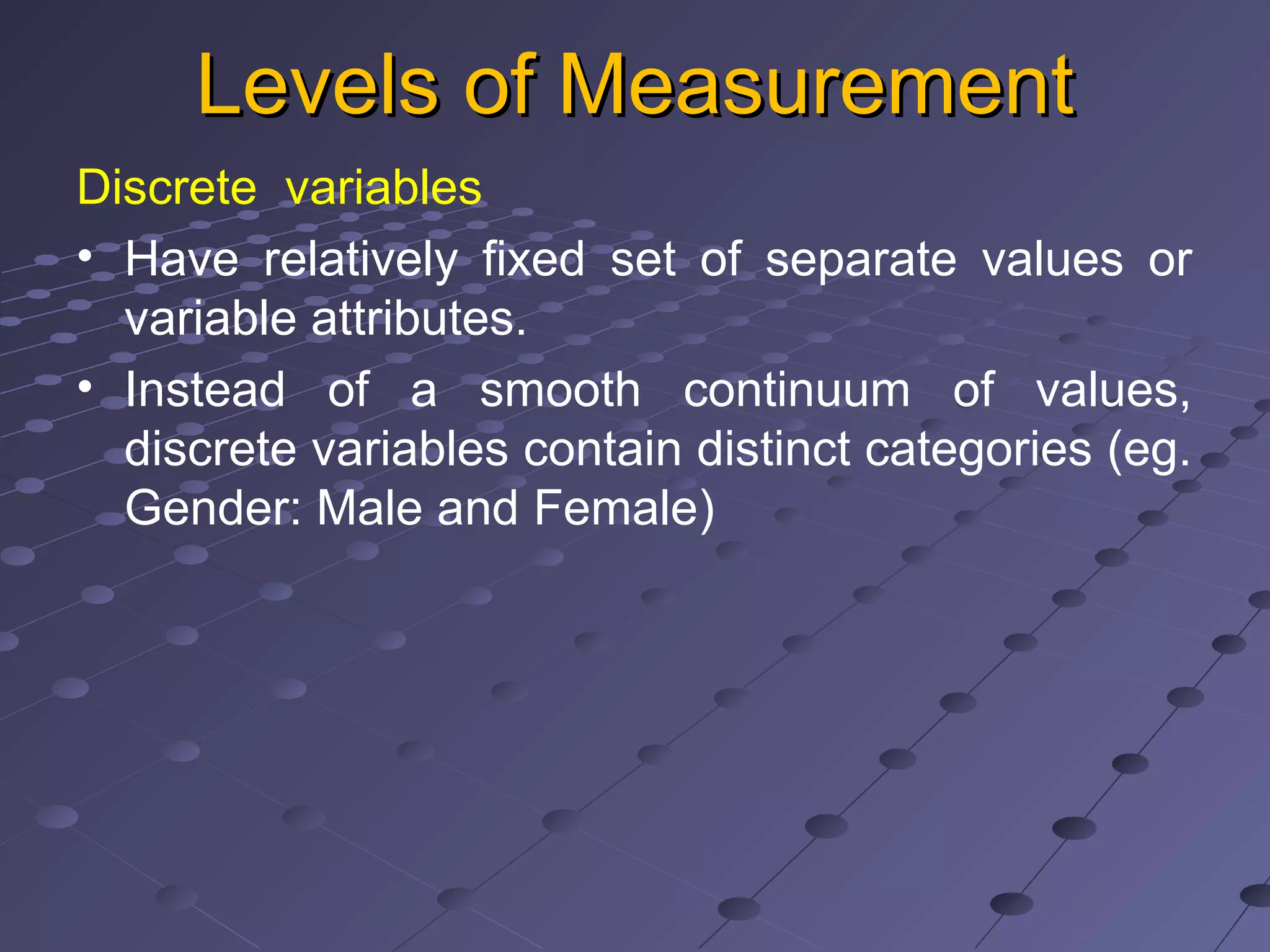 Levels of Measurement

Discrete variables

• Have relatively fixed set of separate values or variable attributes.

• Instead of a smooth continuum of values, discrete variables contain distinct categories (eg. Gender: Male and Female)